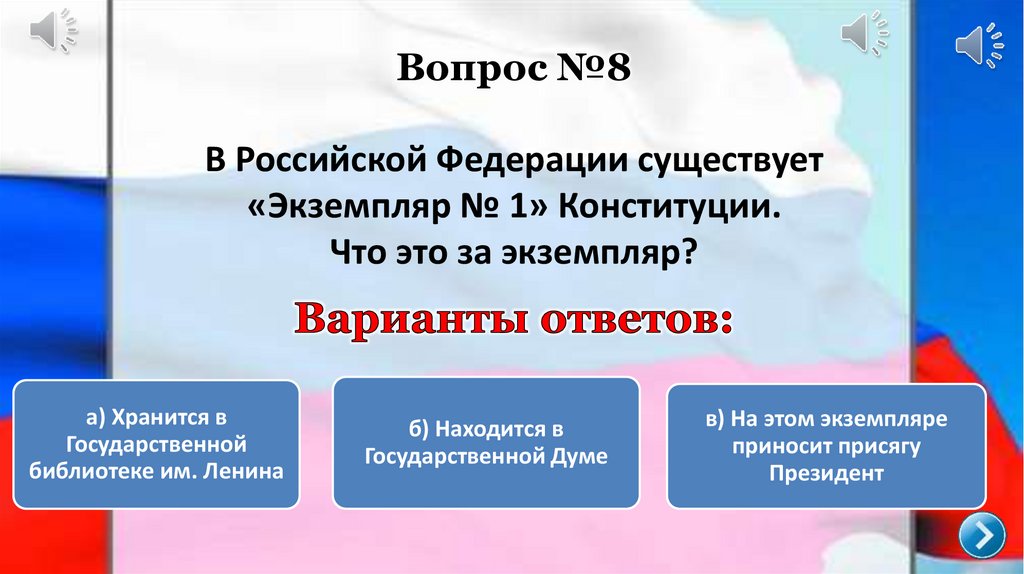 Вопрос №8

В Российской Федерации существует «Экземпляр № 1» Конституции. Что это за экземпляр?

Варианты ответов:

а) Хранится в Государственной библиотеке им. Ленина

б) Находится в Государственной Думе

в) На этом экземпляре приносит присягу Президент